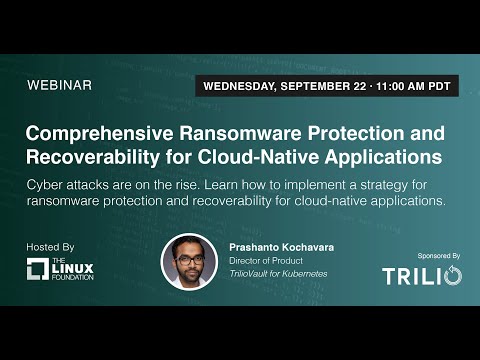 WEBINAR

WEDNESDAY, SEPTEMBER 22 · 11:00 AM PDT

Comprehensive Ransomware Protection and Recoverability for Cloud-Native Applications

Cyber attacks are on the rise. Learn how to implement a strategy for ransomware protection and recoverability for cloud-native applications.

Hosted By

THE LINUX FOUNDATION

Prashanto Kochavara
Director of Product
TrilioVault for Kubernetes

Sponsored By

TRILIO